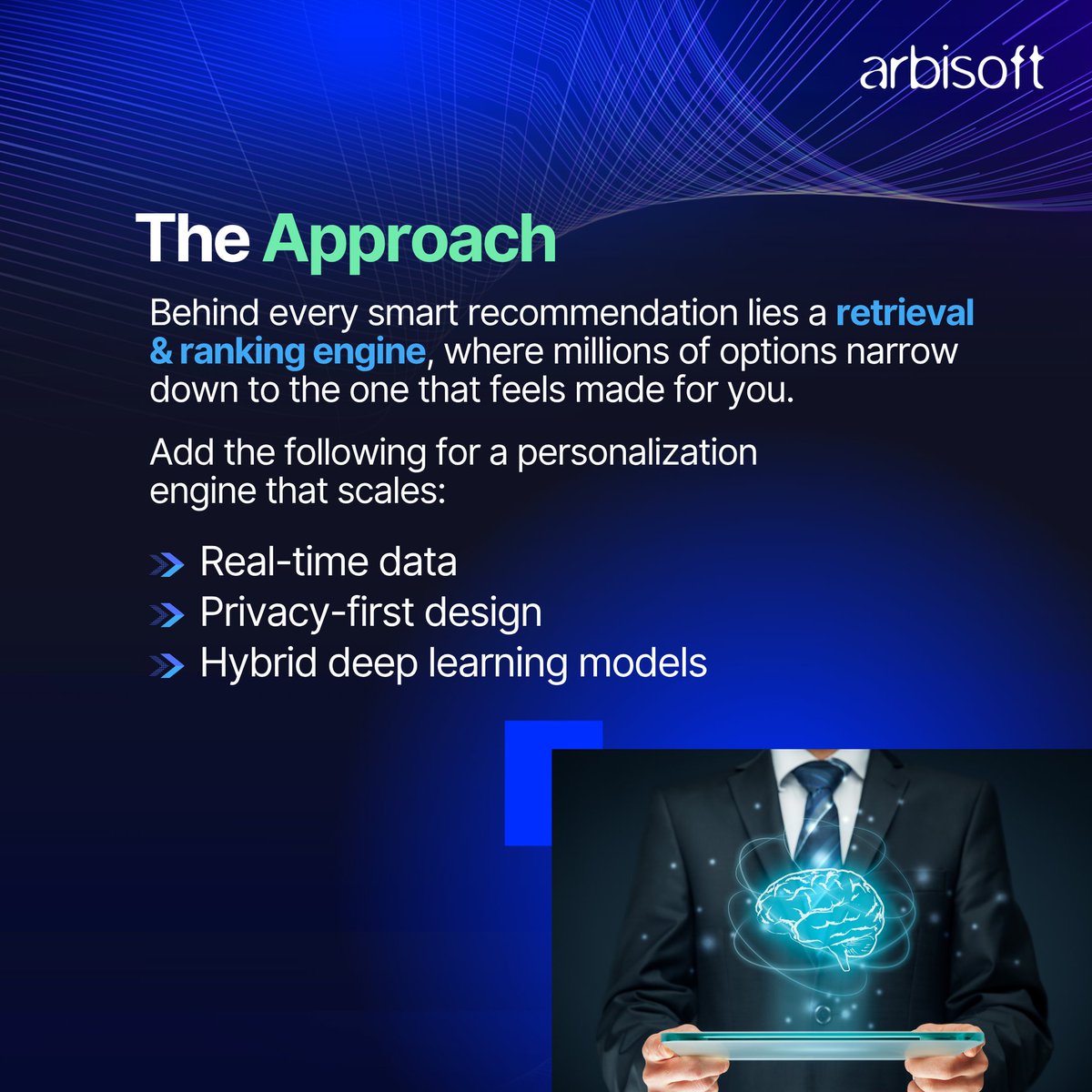 arbisoft

The Approach

Behind every smart recommendation lies a retrieval & ranking engine, where millions of options narrow down to the one that feels made for you.

Add the following for a personalization engine that scales:

Real-time data
Privacy-first design
Hybrid deep learning models